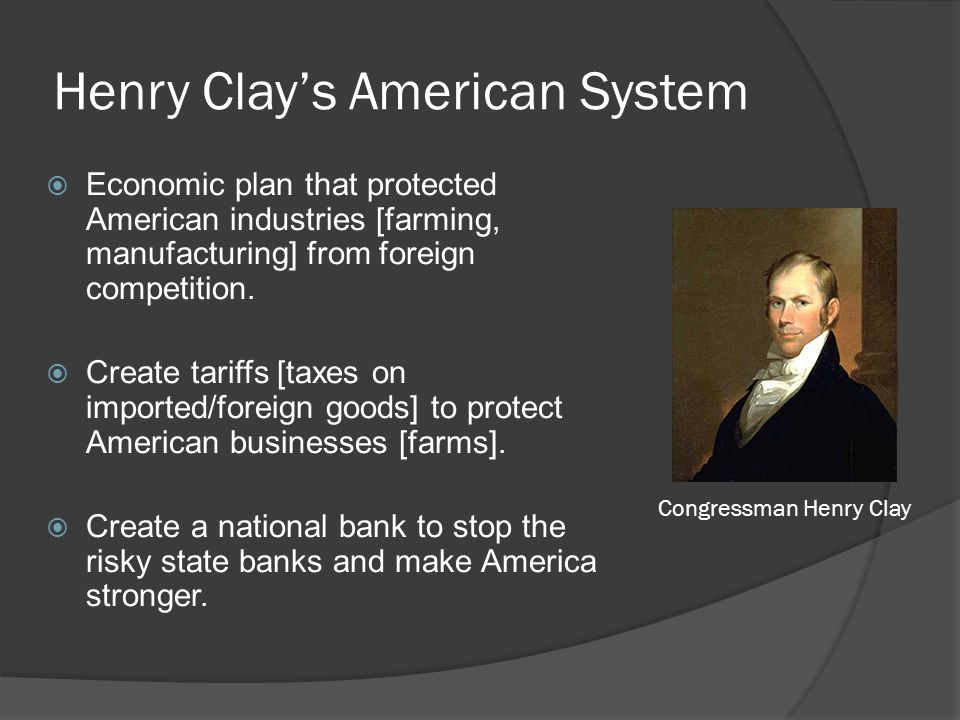 Henry Clay's American System

Economic plan that protected American industries [farming, manufacturing] from foreign competition.

Create tariffs [taxes on imported/foreign goods] to protect American businesses [farms].

Create a national bank to stop the risky state banks and make America stronger.

Congressman Henry Clay